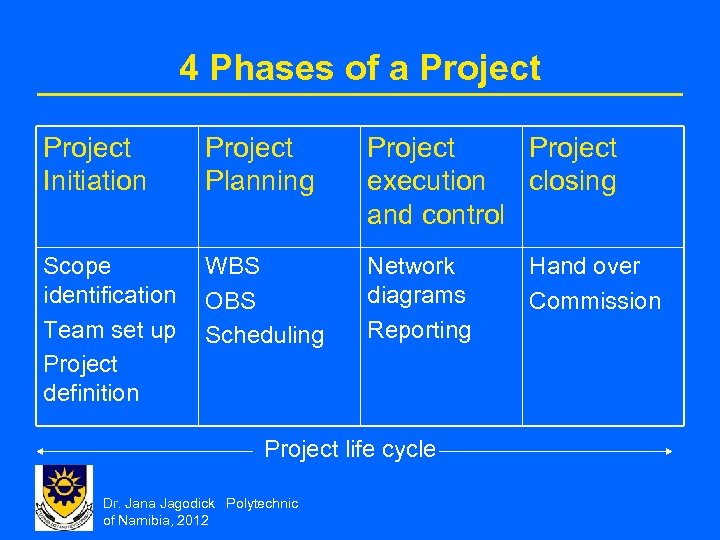 4 Phases of a Project

| Project Initiation | Project Planning | Project execution and control | Project closing |
|---|---|---|---|
| Scope identification<br>Team set up<br>Project definition | WBS<br>OBS<br>Scheduling | Network diagrams<br>Reporting | Hand over<br>Commission |

Project life cycle

Dr. Jana Jagodick Polytechnic of Namibia, 2012